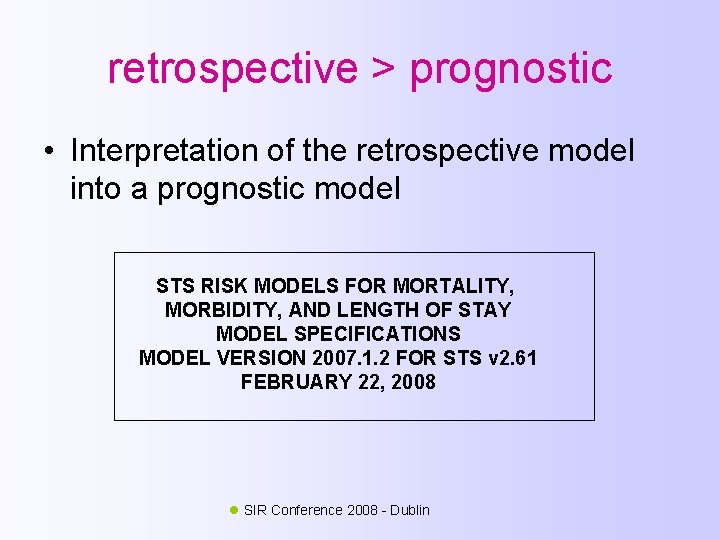 retrospective > prognostic

• Interpretation of the retrospective model into a prognostic model

STS RISK MODELS FOR MORTALITY,
MORBIDITY, AND LENGTH OF STAY
MODEL SPECIFICATIONS
MODEL VERSION 2007.1.2 FOR STS v2.61
FEBRUARY 22, 2008

SIR Conference 2008 - Dublin